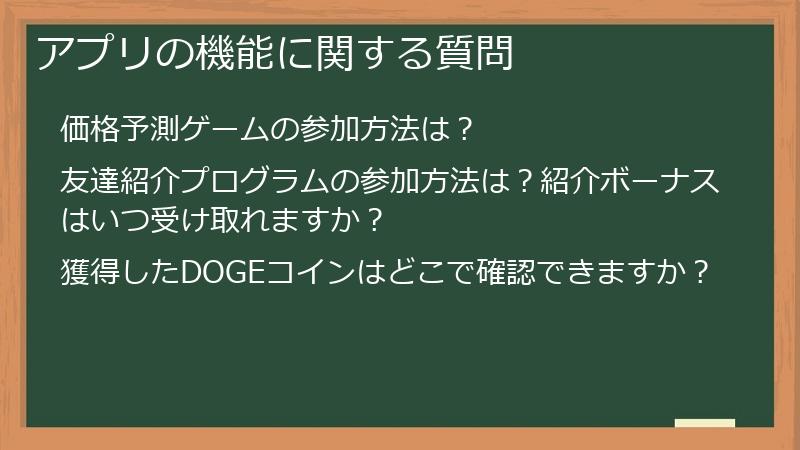 アプリの機能に関する質問

価格予測ゲームの参加方法は？

友達紹介プログラムの参加方法は？紹介ボーナスはいつ受け取れますか？

獲得したDOGEコインはどこで確認できますか？